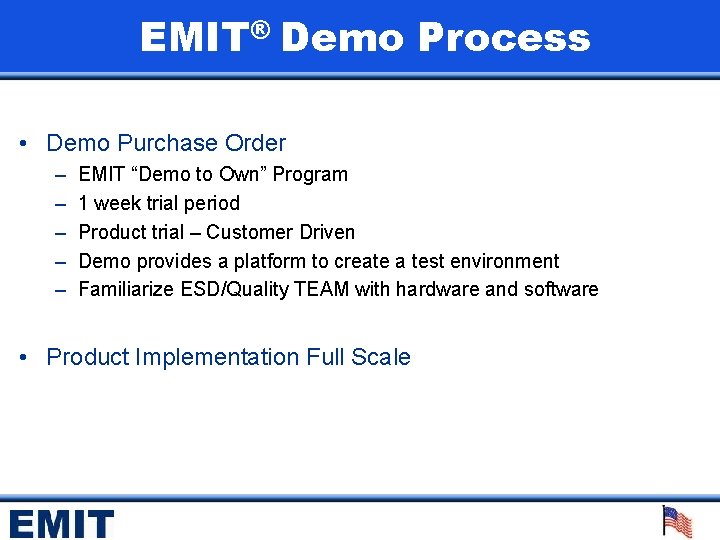 EMIT® Demo Process

• Demo Purchase Order
– EMIT “Demo to Own” Program
– 1 week trial period
– Product trial – Customer Driven
– Demo provides a platform to create a test environment
– Familiarize ESD/Quality TEAM with hardware and software

• Product Implementation Full Scale

EMIT